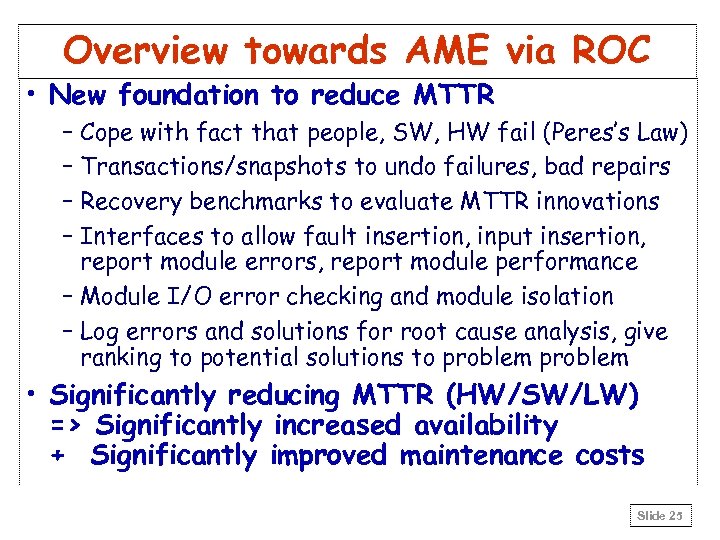 Overview towards AME via ROC

• New foundation to reduce MTTR
– Cope with fact that people, SW, HW fail (Peres's Law)
– Transactions/snapshots to undo failures, bad repairs
– Recovery benchmarks to evaluate MTTR innovations
– Interfaces to allow fault insertion, input insertion, report module errors, report module performance
– Module I/O error checking and module isolation
– Log errors and solutions for root cause analysis, give ranking to potential solutions to problem problem

• Significantly reducing MTTR (HW/SW/LW)
=> Significantly increased availability
+ Significantly improved maintenance costs

Slide 25